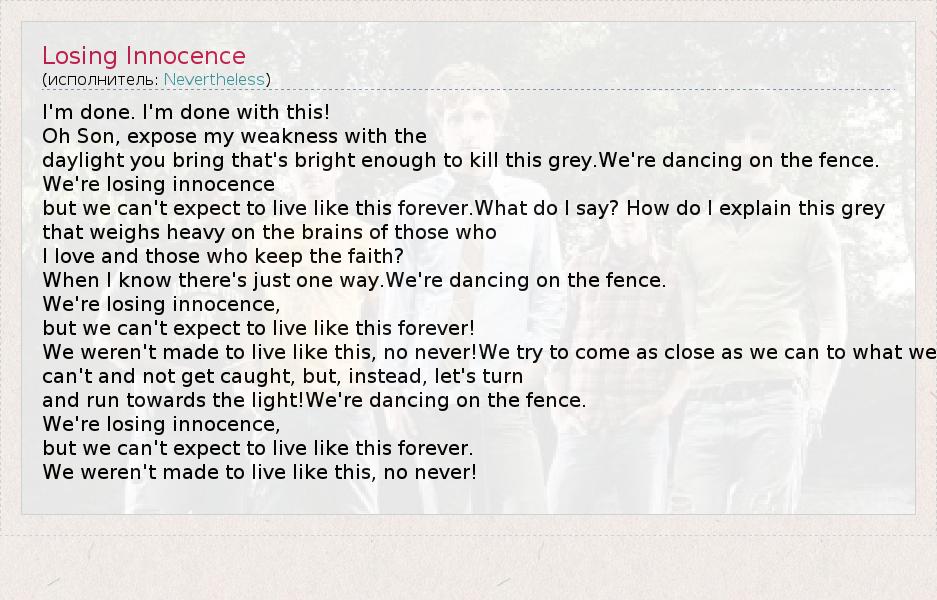 Losing Innocence
(исполнитель: Nevertheless)

I'm done. I'm done with this!
Oh Son, expose my weakness with the
daylight you bring that's bright enough to kill this grey.We're dancing on the fence.
We're losing innocence
but we can't expect to live like this forever.What do I say? How do I explain this grey
that weighs heavy on the brains of those who
I love and those who keep the faith?
When I know there's just one way.We're dancing on the fence.
We're losing innocence,
but we can't expect to live like this forever!
We weren't made to live like this, no never!We try to come as close as we can to what we
can't and not get caught, but, instead, let's turn
and run towards the light!We're dancing on the fence.
We're losing innocence,
but we can't expect to live like this forever.
We weren't made to live like this, no never!